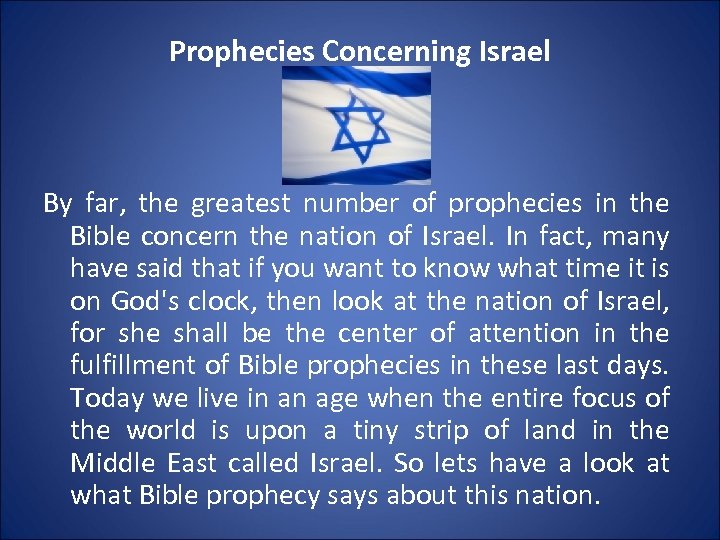 Prophecies Concerning Israel

By far, the greatest number of prophecies in the Bible concern the nation of Israel. In fact, many have said that if you want to know what time it is on God's clock, then look at the nation of Israel, for she shall be the center of attention in the fulfillment of Bible prophecies in these last days. Today we live in an age when the entire focus of the world is upon a tiny strip of land in the Middle East called Israel. So lets have a look at what Bible prophecy says about this nation.